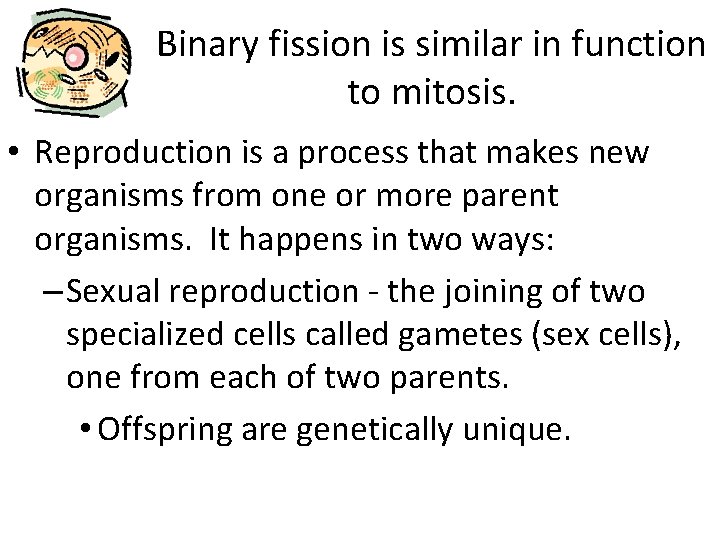 Binary fission is similar in function to mitosis.

• Reproduction is a process that makes new organisms from one or more parent organisms. It happens in two ways:

– Sexual reproduction - the joining of two specialized cells called gametes (sex cells), one from each of two parents.

• Offspring are genetically unique.